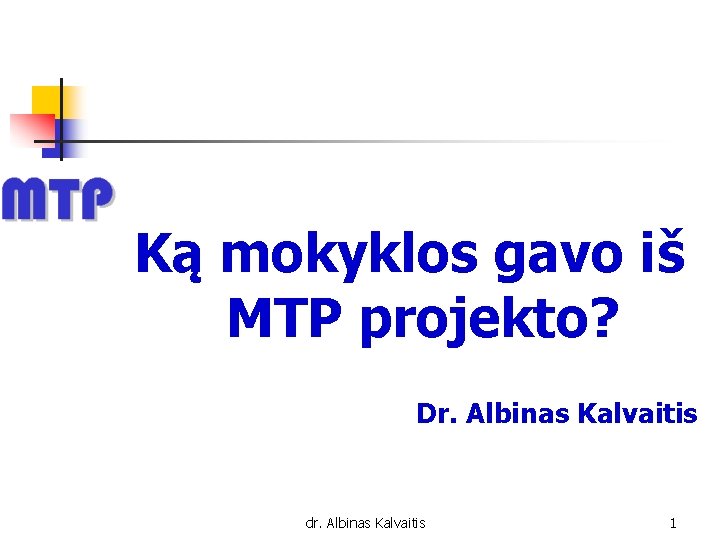 MTP

Ką mokyklos gavo iš MTP projekto?

Dr. Albinas Kalvaitis

dr. Albinas Kalvaitis

1